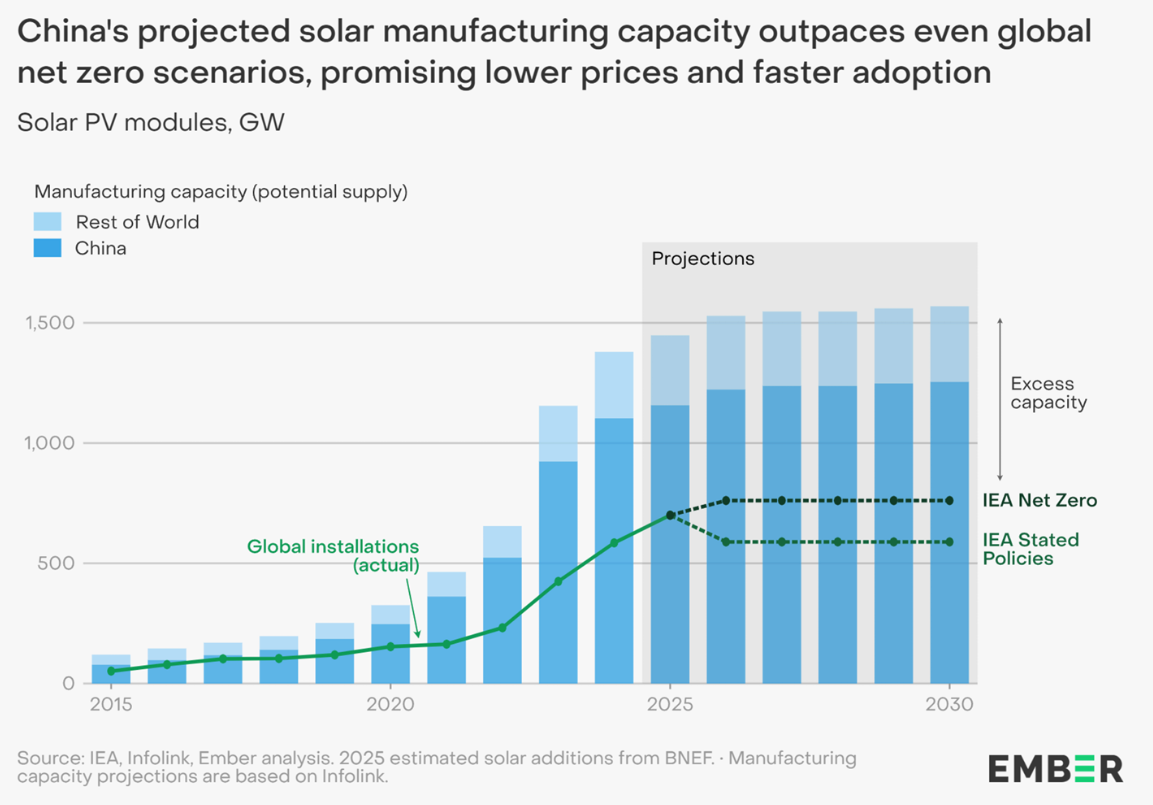 China's projected solar manufacturing capacity outpaces even global net zero scenarios, promising lower prices and faster adoption

Solar PV modules, GW

Manufacturing capacity (potential supply)
Rest of World
China

Projections

1,500
1,000
500
0

Excess capacity

IEA Net Zero

IEA Stated Policies

Global installations (actual)

2015
2020
2025
2030

Source: IEA, Infolink, Ember analysis. 2025 estimated solar additions from BNEF. · Manufacturing capacity projections are based on Infolink.

EMBER